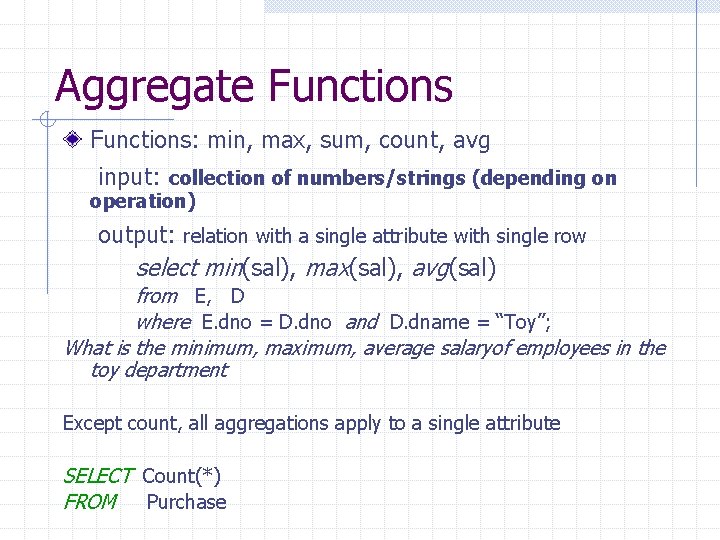 Aggregate Functions

Functions: min, max, sum, count, avg

input: collection of numbers/strings (depending on operation)

output: relation with a single attribute with single row

select min(sal), max(sal), avg(sal)
from E, D
where E.dno = D.dno and D.dname = “Toy”;

What is the minimum, maximum, average salaryof employees in the toy department

Except count, all aggregations apply to a single attribute

SELECT Count(*)
FROM Purchase